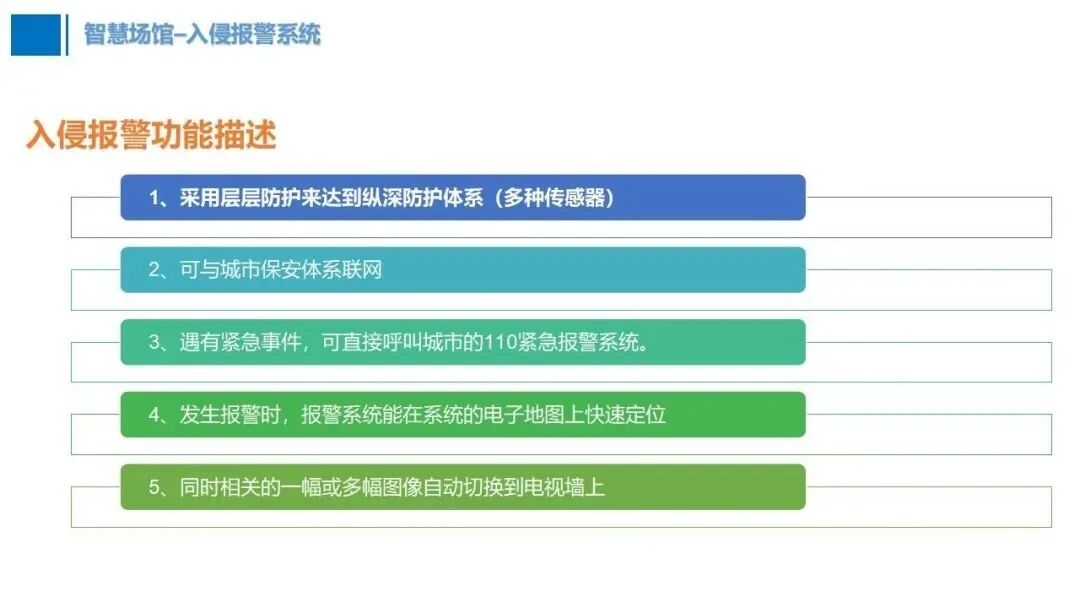 智慧场馆–入侵报警系统

入侵报警功能描述

1、采用层层防护来达到纵深防护体系（多种传感器）

2、可与城市保安体系联网

3、遇有紧急事件，可直接呼叫城市的110紧急报警系统。

4、发生报警时，报警系统能在系统的电子地图上快速定位

5、同时相关的一幅或多幅图像自动切换到电视墙上